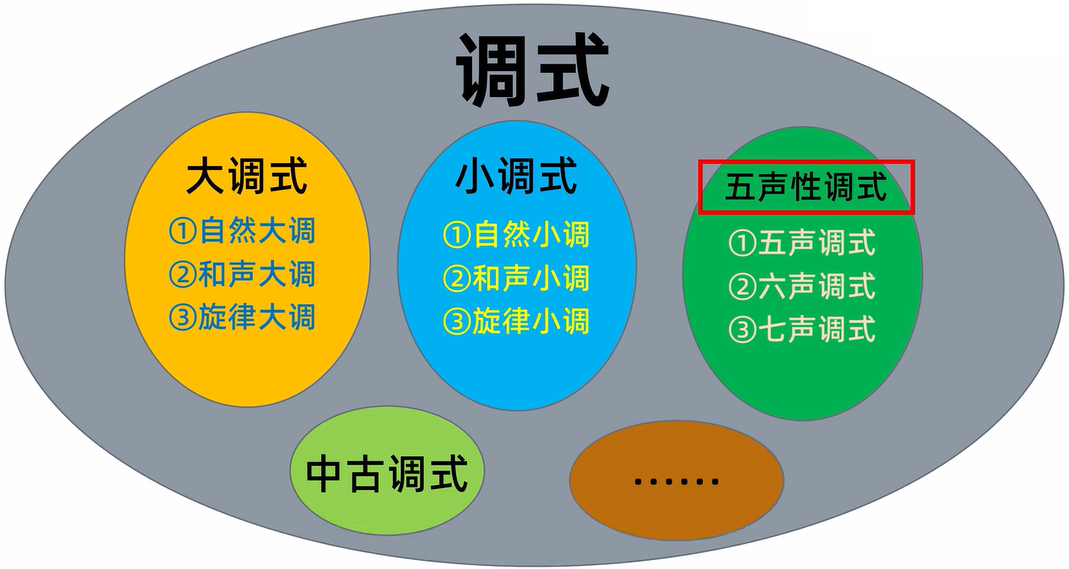 调式

大调式
①自然大调
②和声大调
③旋律大调

小调式
①自然小调
②和声小调
③旋律小调

五声性调式
①五声调式
②六声调式
③七声调式

中古调式

……